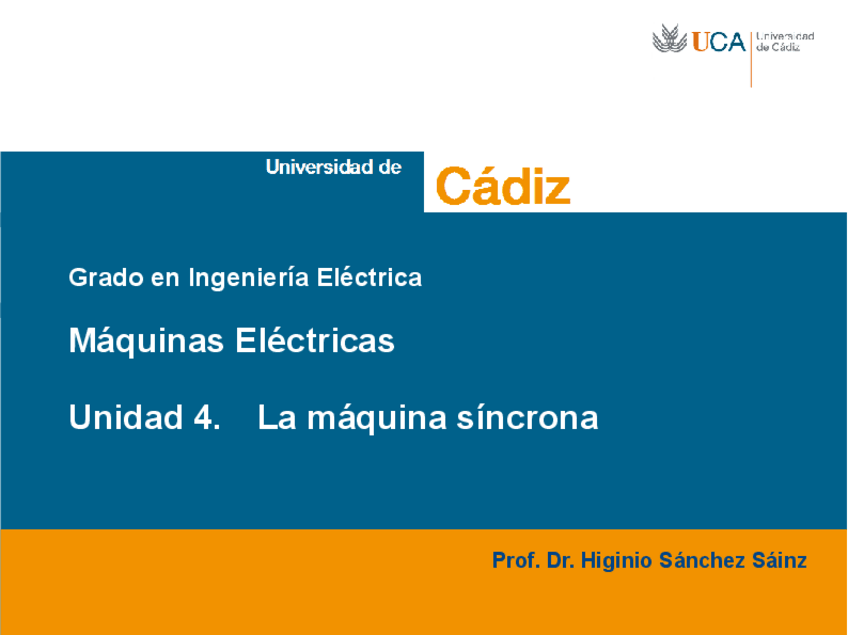 UCA Universidad de Cádiz

Universidad de Cádiz

Grado en Ingeniería Eléctrica

Máquinas Eléctricas

Unidad 4. La máquina síncrona

Prof. Dr. Higinio Sánchez Sáinz